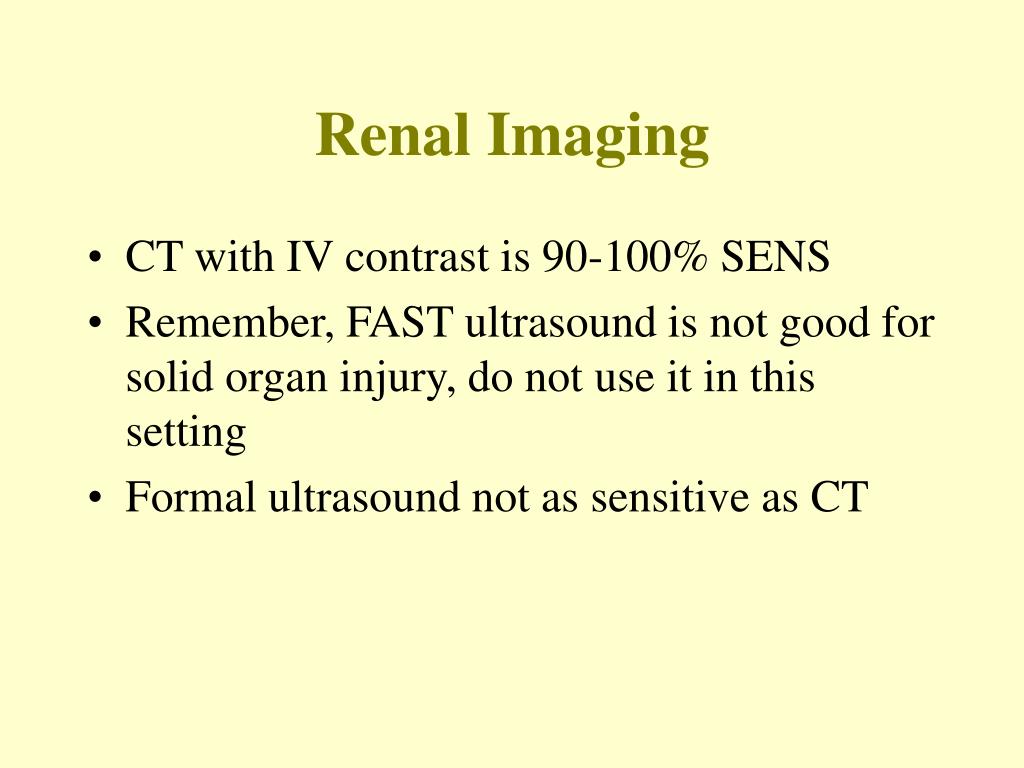 Renal Imaging

• CT with IV contrast is 90-100% SENS
• Remember, FAST ultrasound is not good for solid organ injury, do not use it in this setting
• Formal ultrasound not as sensitive as CT